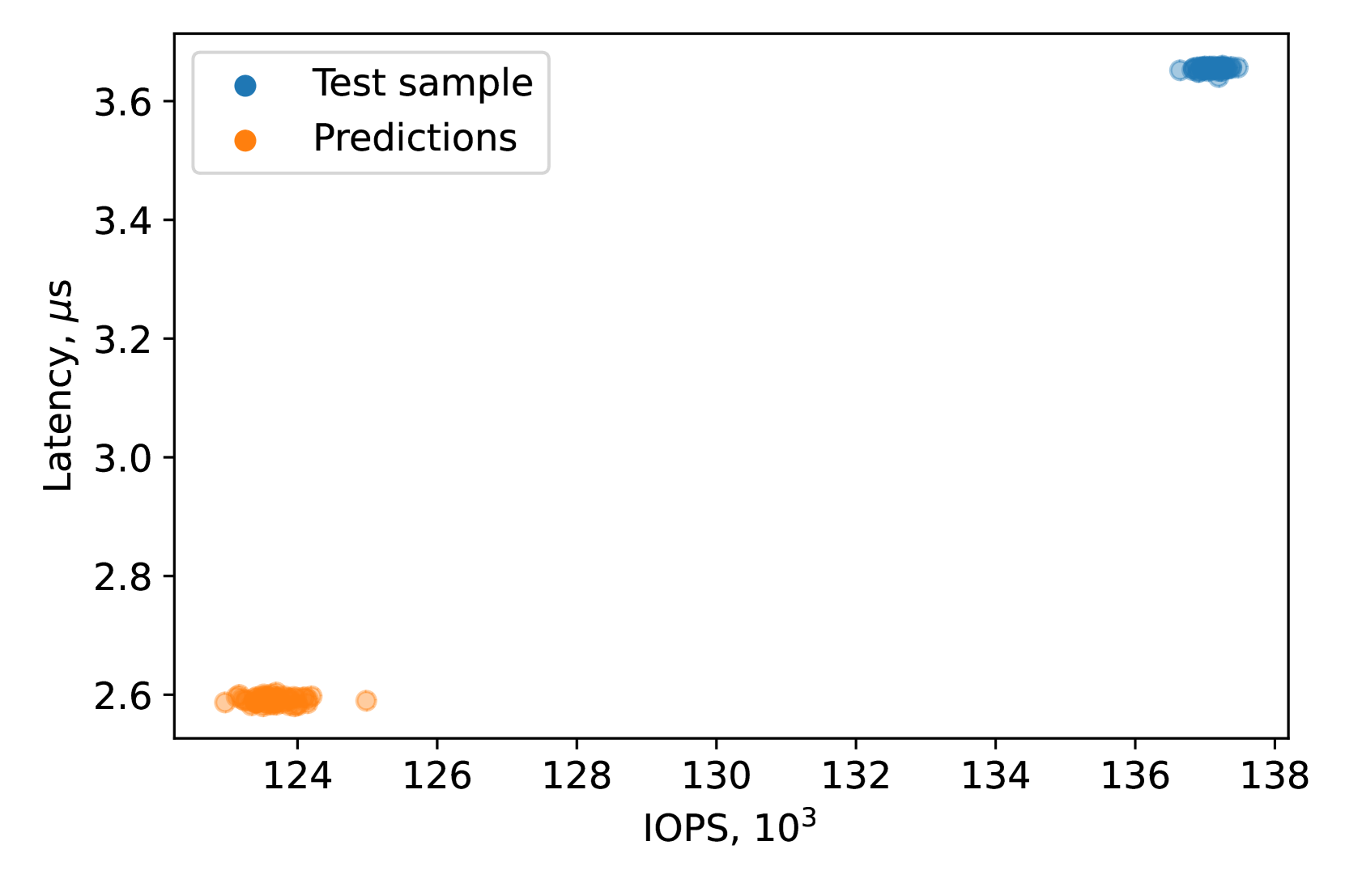 Test sample
Predictions

Latency, $\mu s$

3.6
3.4
3.2
3.0
2.8
2.6

124 126 128 130 132 134 136 138

IOPS, $10^3$